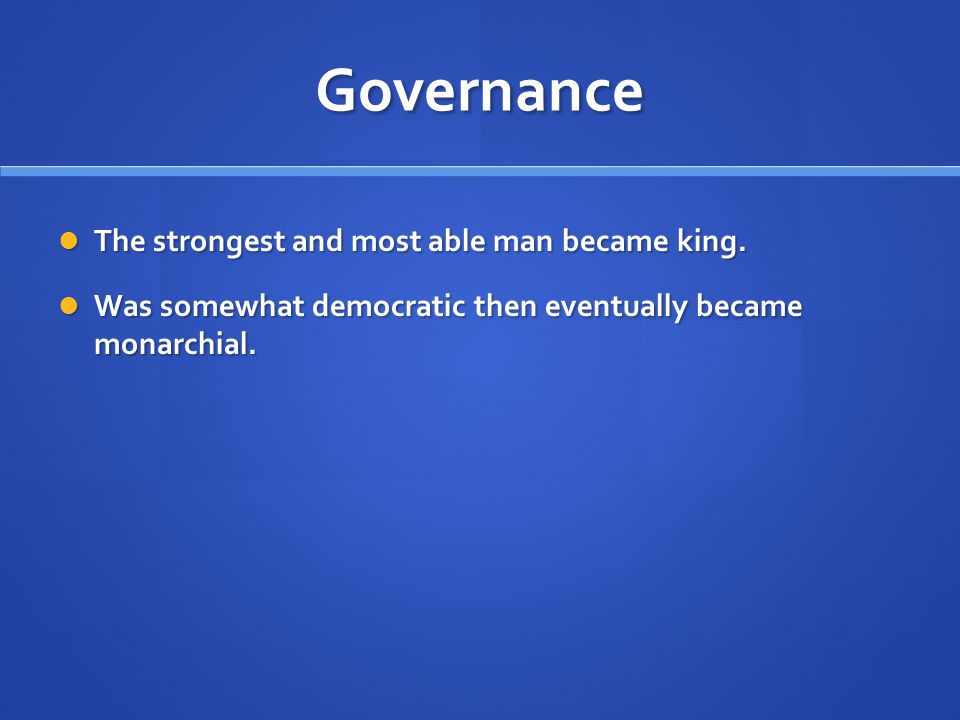 Governance

- The strongest and most able man became king.
- Was somewhat democratic then eventually became monarchial.